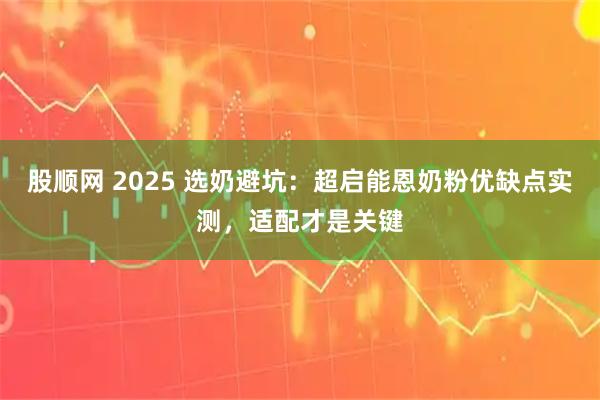 股顺网 2025 选奶避坑：超启能恩奶粉优缺点实测，适配才是关键